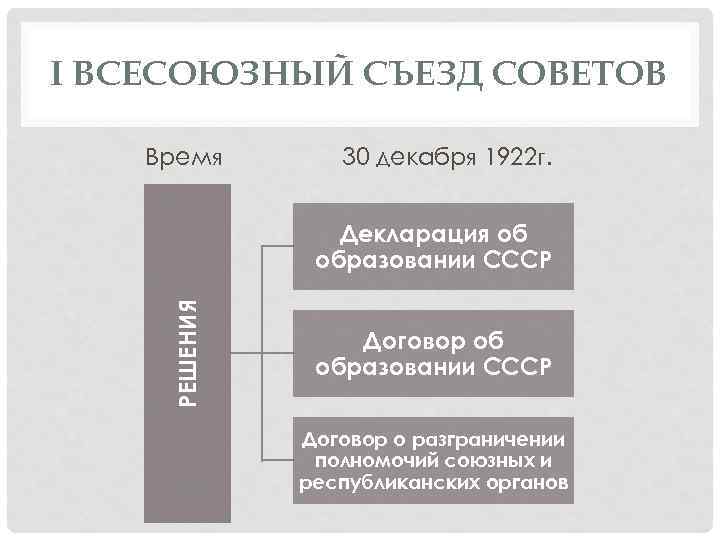 I ВСЕСОЮЗНЫЙ СЪЕЗД СОВЕТОВ

Время

30 декабря 1922г.

РЕШЕНИЯ

Декларация об образовании СССР

Договор об образовании СССР

Договор о разграничении полномочий союзных и республиканских органов